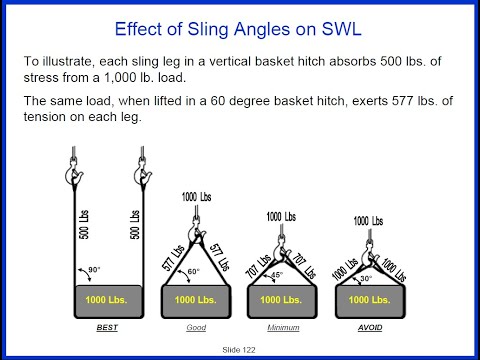 Effect of Sling Angles on SWL

To illustrate, each sling leg in a vertical basket hitch absorbs 500 lbs. of stress from a 1,000 lb. load.

The same load, when lifted in a 60 degree basket hitch, exerts 577 lbs. of tension on each leg.

500 Lbs
500 Lbs
90°
1000 Lbs.
BEST

1000 Lbs
577 Lbs
577 Lbs
60°
1000 Lbs.
Good

1000 Lbs
707 Lbs
707 Lbs
45°
1000 Lbs.
Minimum

1000 Lbs
1000 Lbs
1000 Lbs
30°
1000 Lbs.
AVOID

Slide 122